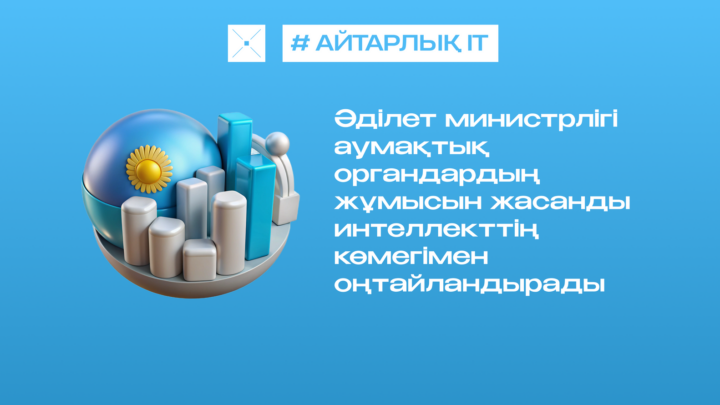 # АЙТАРЛЫҚ IT

Әділет министрлігі аумақтық органдардың жұмысын жасанды интеллекттің көмегімен оңтайландырады